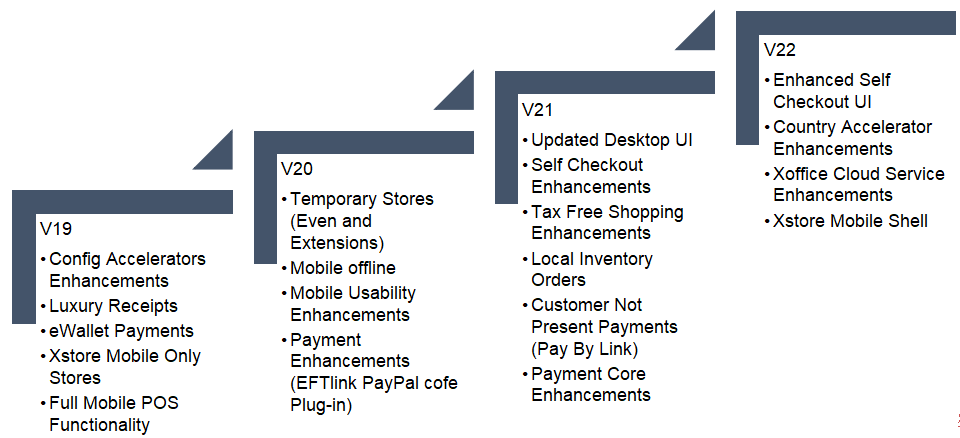 V19
• Config Accelerators Enhancements
• Luxury Receipts
• eWallet Payments
• Xstore Mobile Only Stores
• Full Mobile POS Functionality

V20
• Temporary Stores (Even and Extensions)
• Mobile offline
• Mobile Usability Enhancements
• Payment Enhancements (EFTlink PayPal cofe Plug-in)

V21
• Updated Desktop UI
• Self Checkout Enhancements
• Tax Free Shopping Enhancements
• Local Inventory Orders
• Customer Not Present Payments (Pay By Link)
• Payment Core Enhancements

V22
• Enhanced Self Checkout UI
• Country Accelerator Enhancements
• Xoffice Cloud Service Enhancements
• Xstore Mobile Shell